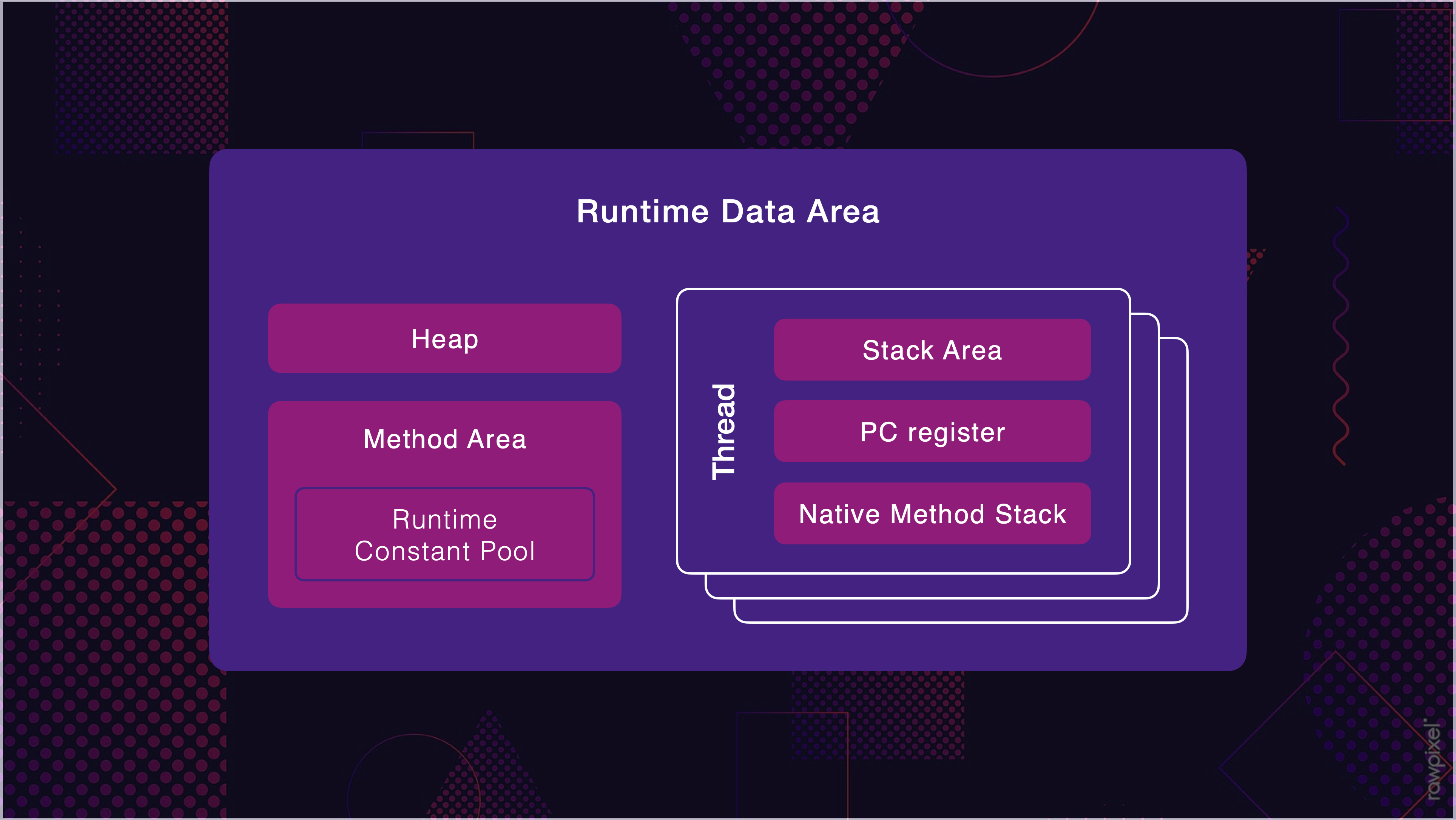 Runtime Data Area

Heap

Method Area

Runtime Constant Pool

Thread

Stack Area

PC register

Native Method Stack

rawpixel